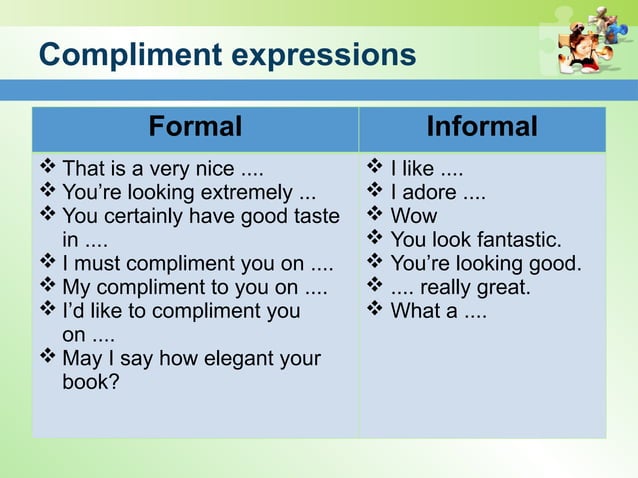 Compliment expressions

| Formal | Informal |
|---|---|
| ❖ That is a very nice .... ❖ You're looking extremely ... ❖ You certainly have good taste in .... ❖ I must compliment you on .... ❖ My compliment to you on .... ❖ I'd like to compliment you on .... ❖ May I say how elegant your book? | ❖ I like .... ❖ I adore .... ❖ Wow ❖ You look fantastic. ❖ You're looking good. ❖ .... really great. ❖ What a .... |